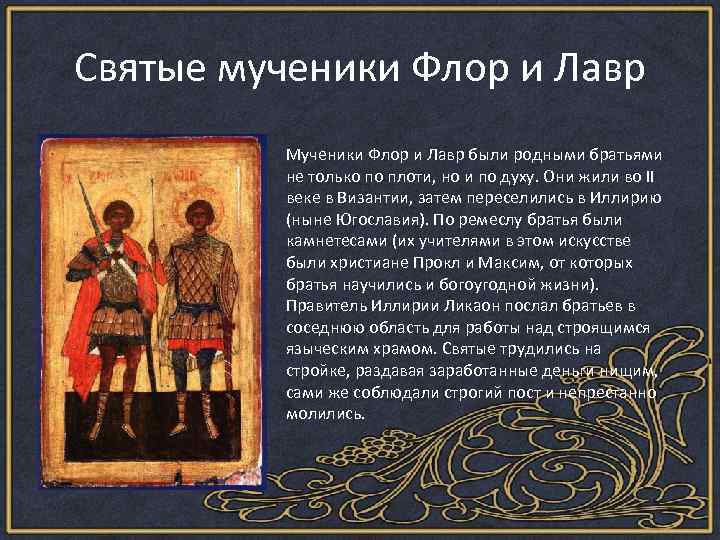 Святые мученики Флор и Лавр

Мученики Флор и Лавр были родными братьями не только по плоти, но и по духу. Они жили во II веке в Византии, затем переселились в Иллирию (ныне Югославия). По ремеслу братья были камнетесами (их учителями в этом искусстве были христиане Прокл и Максим, от которых братья научились и богоугодной жизни). Правитель Иллирии Ликаон послал братьев в соседнюю область для работы над строящимся языческим храмом. Святые трудились на стройке, раздавая заработанные деньги нищим, сами же соблюдали строгий пост и непрестанно молились.